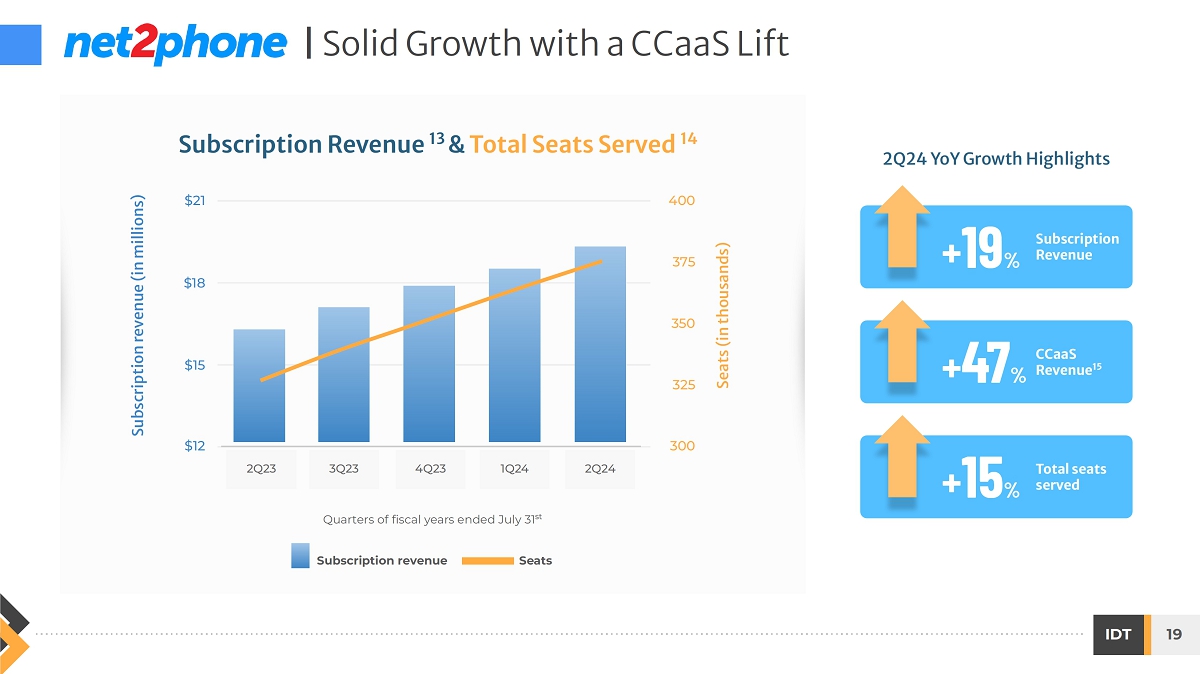 net2phone | Solid Growth with a CCaaS Lift

Subscription Revenue $^{13}$ & Total Seats Served $^{14}$

Subscription revenue (in millions)

$21
$18
$15
$12

400
375
350
325
300

Seats (in thousands)

2Q23 3Q23 4Q23 1Q24 2Q24

Quarters of fiscal years ended July 31$^{st}$

Subscription revenue Seats

2Q24 YoY Growth Highlights

+19% Subscription Revenue

+47% CCaaS Revenue$^{15}$

+15% Total seats served

IDT 19